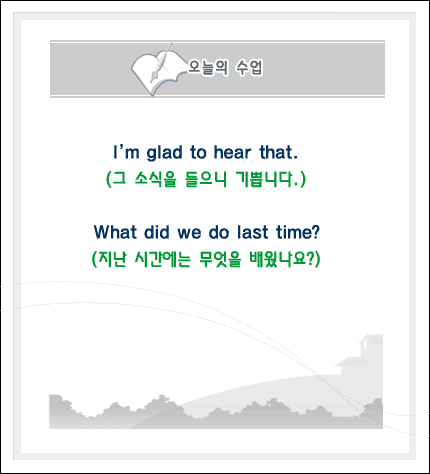 오늘의 수업

I'm glad to hear that.
(그 소식을 들으니 기쁩니다.)

What did we do last time?
(지난 시간에는 무엇을 배웠나요?)